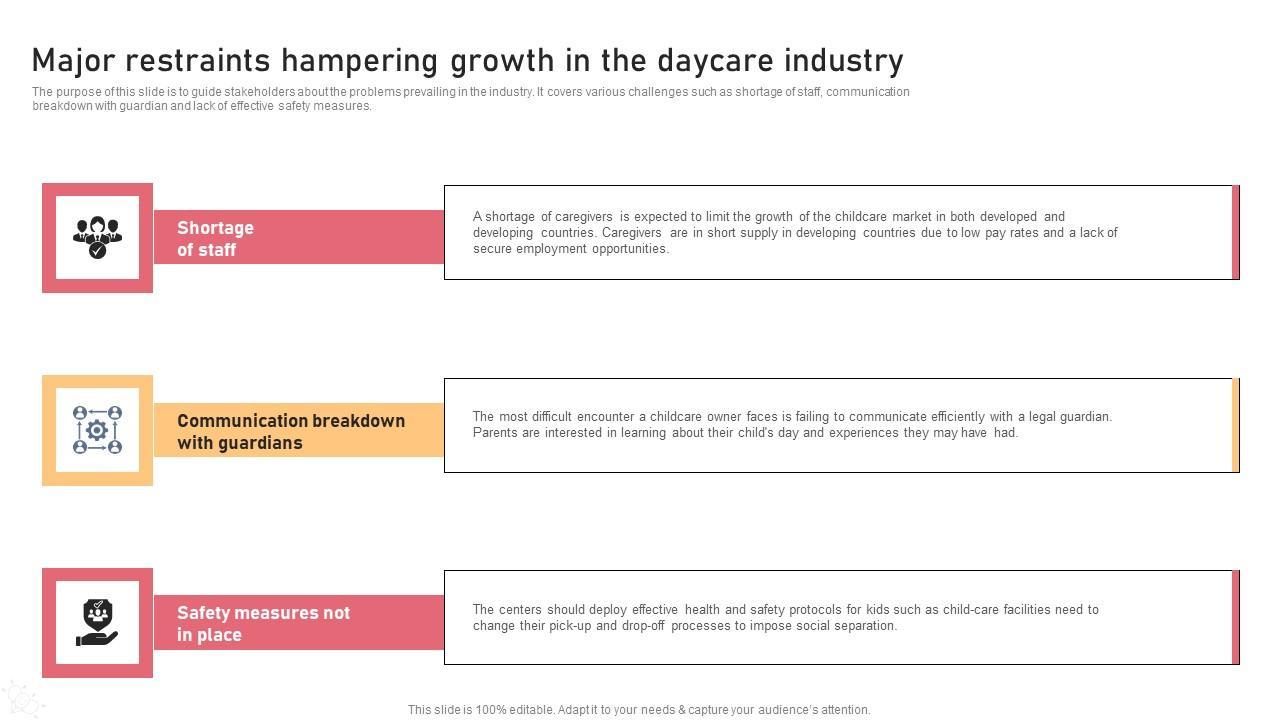 Major restraints hampering growth in the daycare industry

The purpose of this slide is to guide stakeholders about the problems prevailing in the industry. It covers various challenges such as shortage of staff, communication breakdown with guardian and lack of effective safety measures.

Shortage of staff

A shortage of caregivers is expected to limit the growth of the childcare market in both developed and developing countries. Caregivers are in short supply in developing countries due to low pay rates and a lack of secure employment opportunities.

Communication breakdown with guardians

The most difficult encounter a childcare owner faces is failing to communicate efficiently with a legal guardian. Parents are interested in learning about their child's day and experiences they may have had.

Safety measures not in place

The centers should deploy effective health and safety protocols for kids such as child-care facilities need to change their pick-up and drop-off processes to impose social separation.

This slide is 100% editable. Adapt it to your needs & capture your audience's attention.